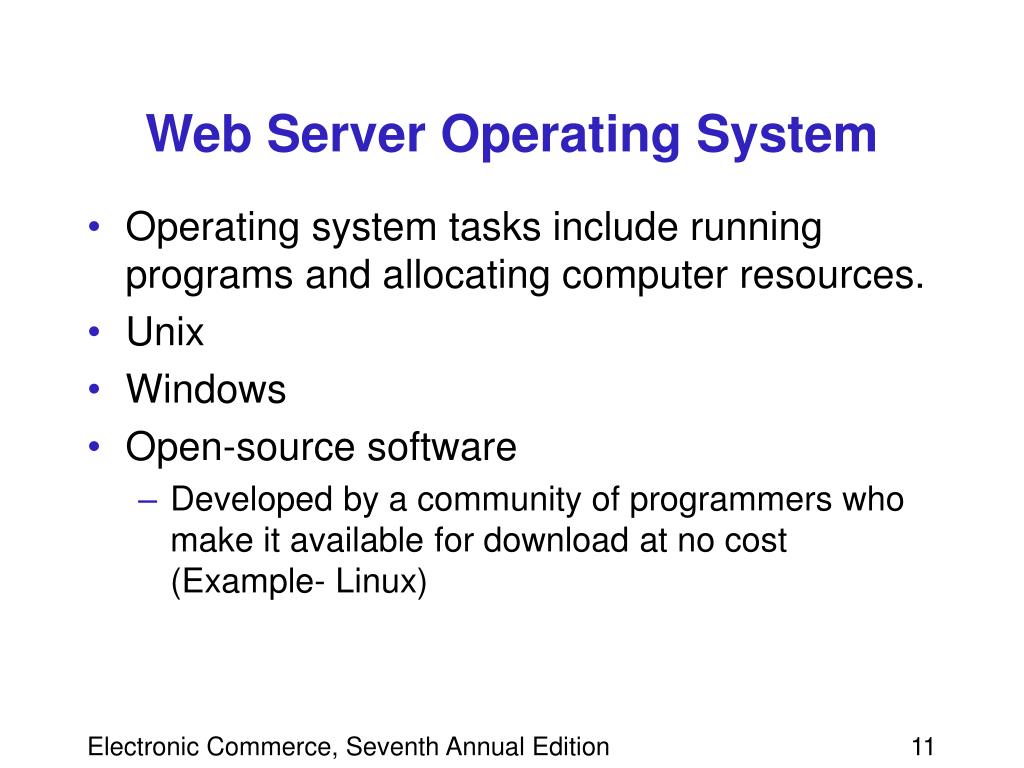 Web Server Operating System

• Operating system tasks include running programs and allocating computer resources.
• Unix
• Windows
• Open-source software
– Developed by a community of programmers who make it available for download at no cost (Example- Linux)

Electronic Commerce, Seventh Annual Edition

11